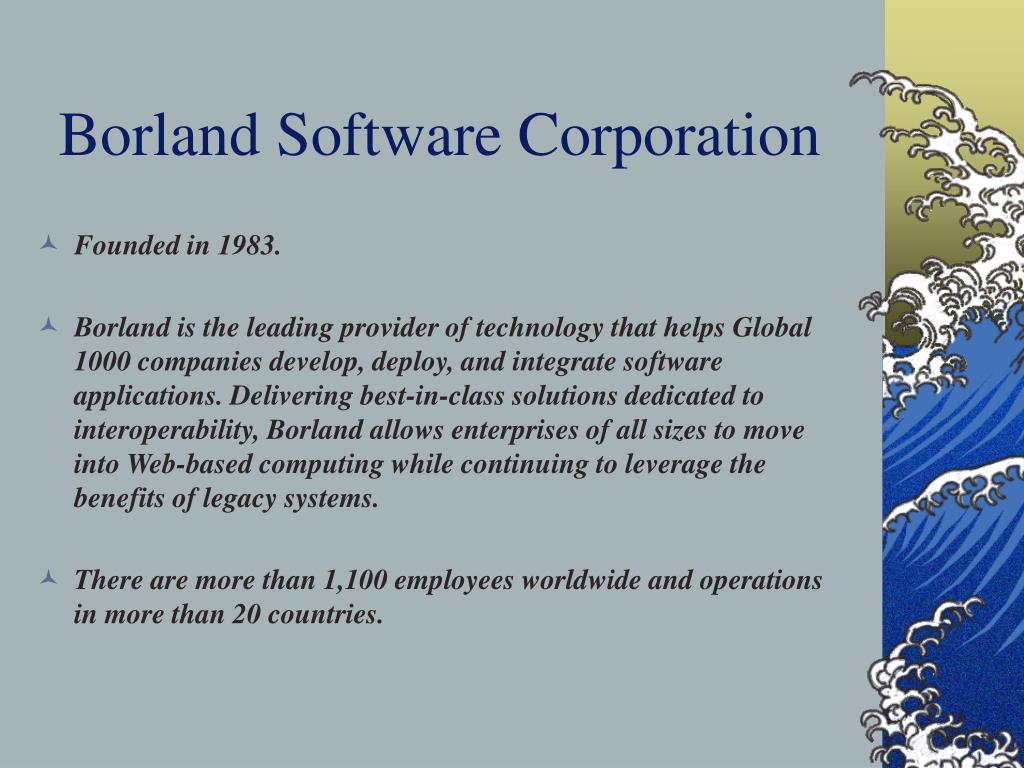 Borland Software Corporation

Founded in 1983.

Borland is the leading provider of technology that helps Global 1000 companies develop, deploy, and integrate software applications. Delivering best-in-class solutions dedicated to interoperability, Borland allows enterprises of all sizes to move into Web-based computing while continuing to leverage the benefits of legacy systems.

There are more than 1,100 employees worldwide and operations in more than 20 countries.